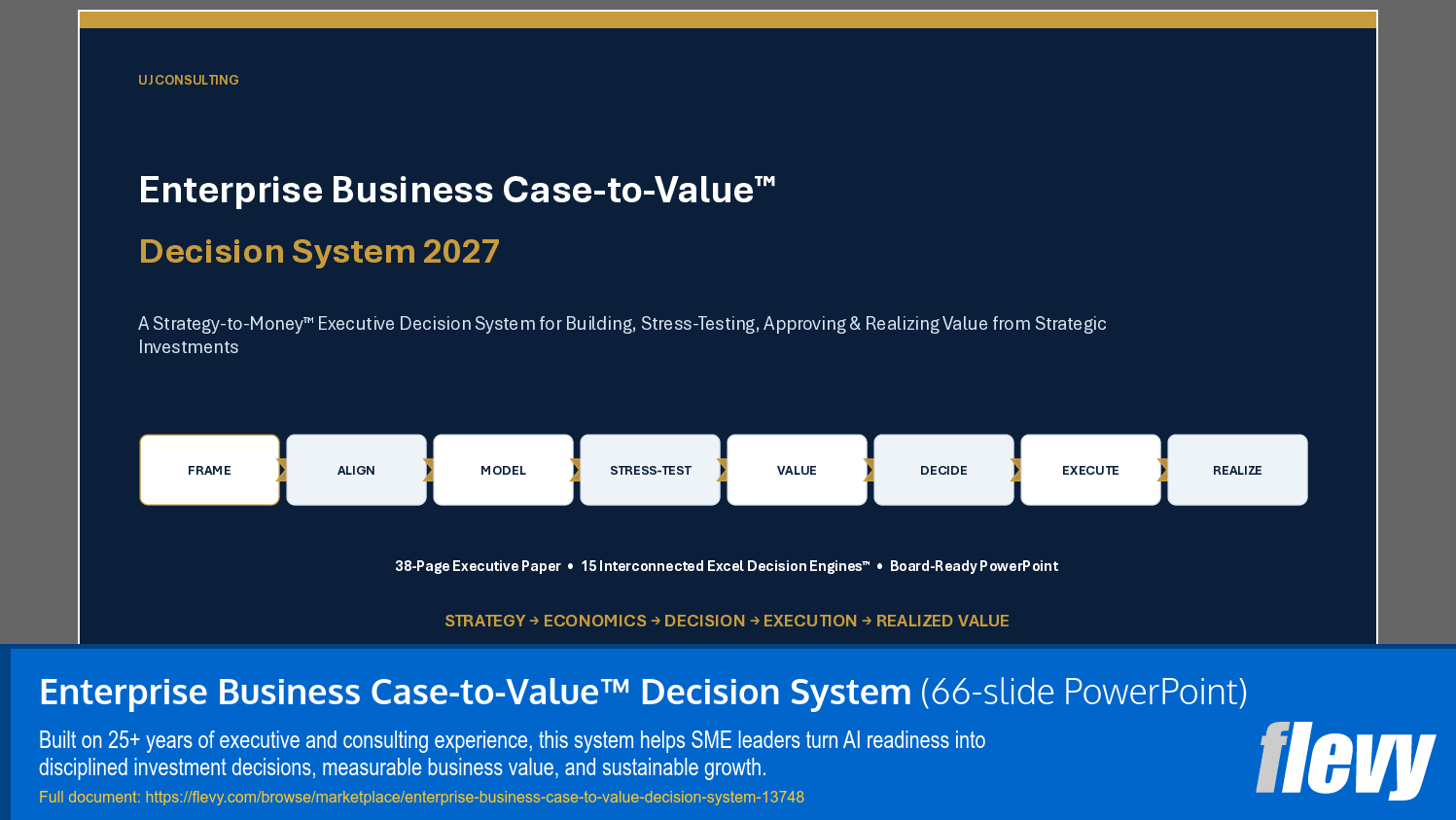 UJ CONSULTING

Enterprise Business Case-to-Value™

Decision System 2027

A Strategy-to-Money™ Executive Decision System for Building, Stress-Testing, Approving & Realizing Value from Strategic Investments

FRAME
ALIGN
MODEL
STRESS-TEST
VALUE
DECIDE
EXECUTE
REALIZE

38-Page Executive Paper • 15 Interconnected Excel Decision Engines™ • Board-Ready PowerPoint

STRATEGY → ECONOMICS → DECISION → EXECUTION → REALIZED VALUE

Enterprise Business Case-to-Value™ Decision System (66-slide PowerPoint)

Built on 25+ years of executive and consulting experience, this system helps SME leaders turn AI readiness into disciplined investment decisions, measurable business value, and sustainable growth.

Full document: https://flevy.com/browse/marketplace/enterprise-business-case-to-value-decision-system-13748

flevy